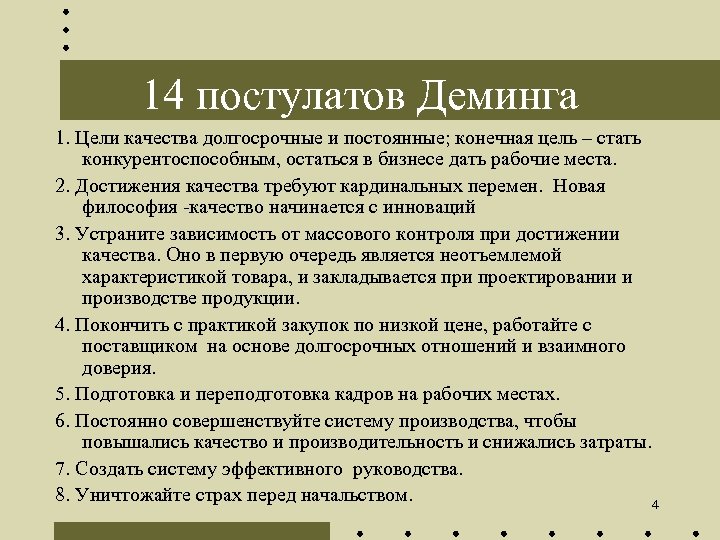 14 постулатов Деминга

1. Цели качества долгосрочные и постоянные; конечная цель – стать конкурентоспособным, остаться в бизнесе дать рабочие места.

2. Достижения качества требуют кардинальных перемен. Новая философия -качество начинается с инноваций

3. Устраните зависимость от массового контроля при достижении качества. Оно в первую очередь является неотъемлемой характеристикой товара, и закладывается при проектировании и производстве продукции.

4. Покончить с практикой закупок по низкой цене, работайте с поставщиком на основе долгосрочных отношений и взаимного доверия.

5. Подготовка и переподготовка кадров на рабочих местах.

6. Постоянно совершенствуйте систему производства, чтобы повышались качество и производительность и снижались затраты.

7. Создать систему эффективного руководства.

8. Уничтожайте страх перед начальством.

4